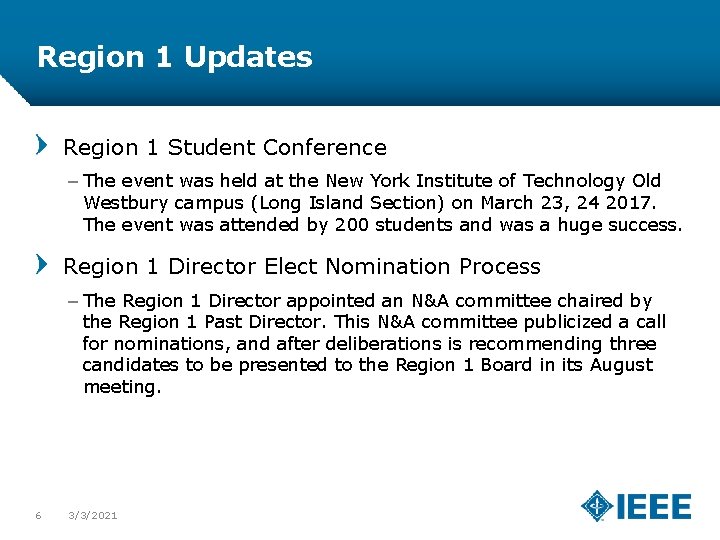 Region 1 Updates

Region 1 Student Conference

– The event was held at the New York Institute of Technology Old Westbury campus (Long Island Section) on March 23, 24 2017. The event was attended by 200 students and was a huge success.

Region 1 Director Elect Nomination Process

– The Region 1 Director appointed an N&A committee chaired by the Region 1 Past Director. This N&A committee publicized a call for nominations, and after deliberations is recommending three candidates to be presented to the Region 1 Board in its August meeting.

6 3/3/2021

IEEE